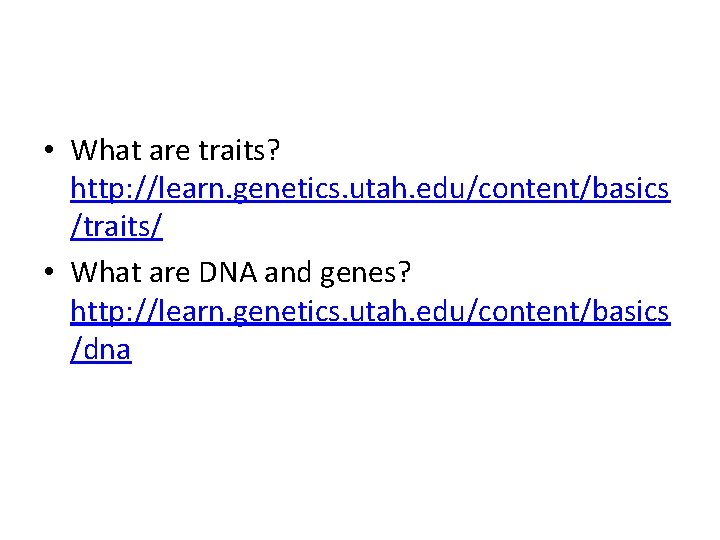 • What are traits? http://learn.genetics.utah.edu/content/basics/traits/

• What are DNA and genes? http://learn.genetics.utah.edu/content/basics/dna